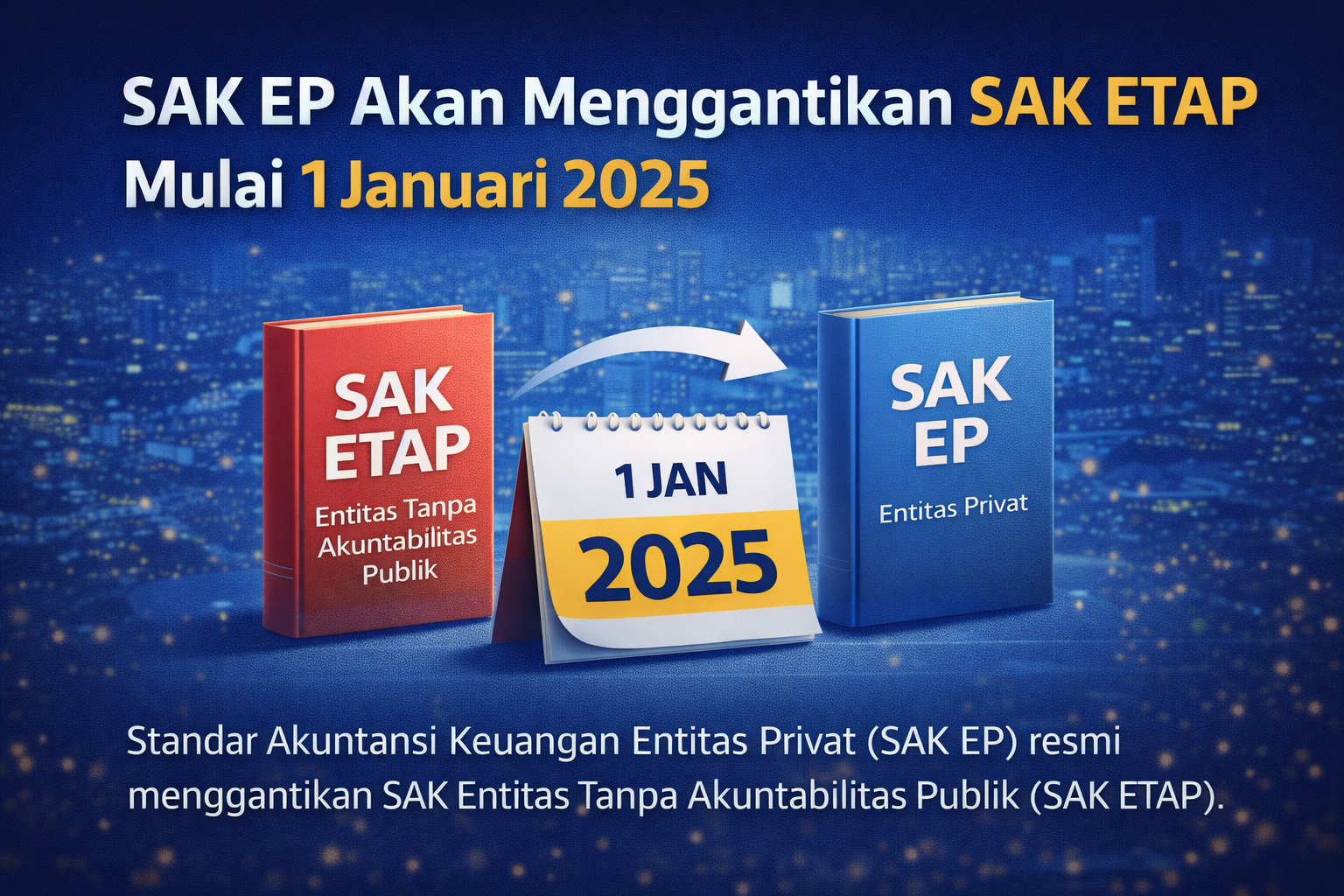 SAK EP Akan Menggantikan SAK ETAP Mulai 1 Januari 2025

SAK ETAP
Entitas Tanpa Akuntabilitas Publik

1 JAN
2025

SAK EP
Entitas Privat

Standar Akuntansi Keuangan Entitas Privat (SAK EP) resmi menggantikan SAK Entitas Tanpa Akuntabilitas Publik (SAK ETAP).